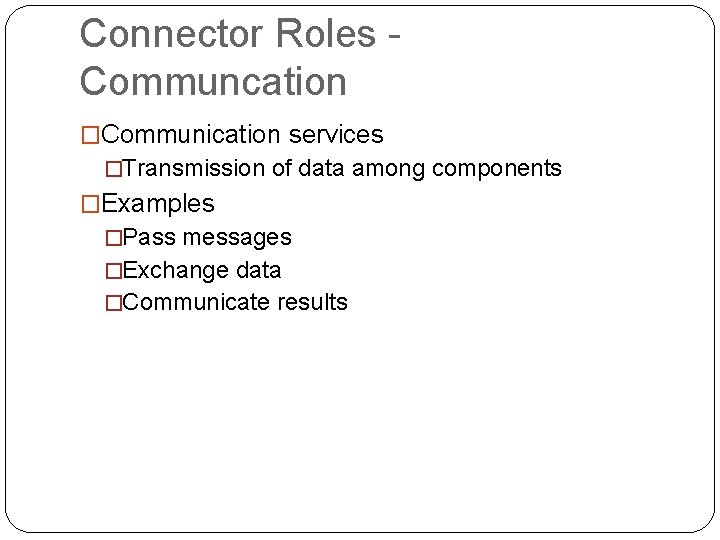 Connector Roles - Communcation

□Communication services
□Transmission of data among components
□Examples
□Pass messages
□Exchange data
□Communicate results